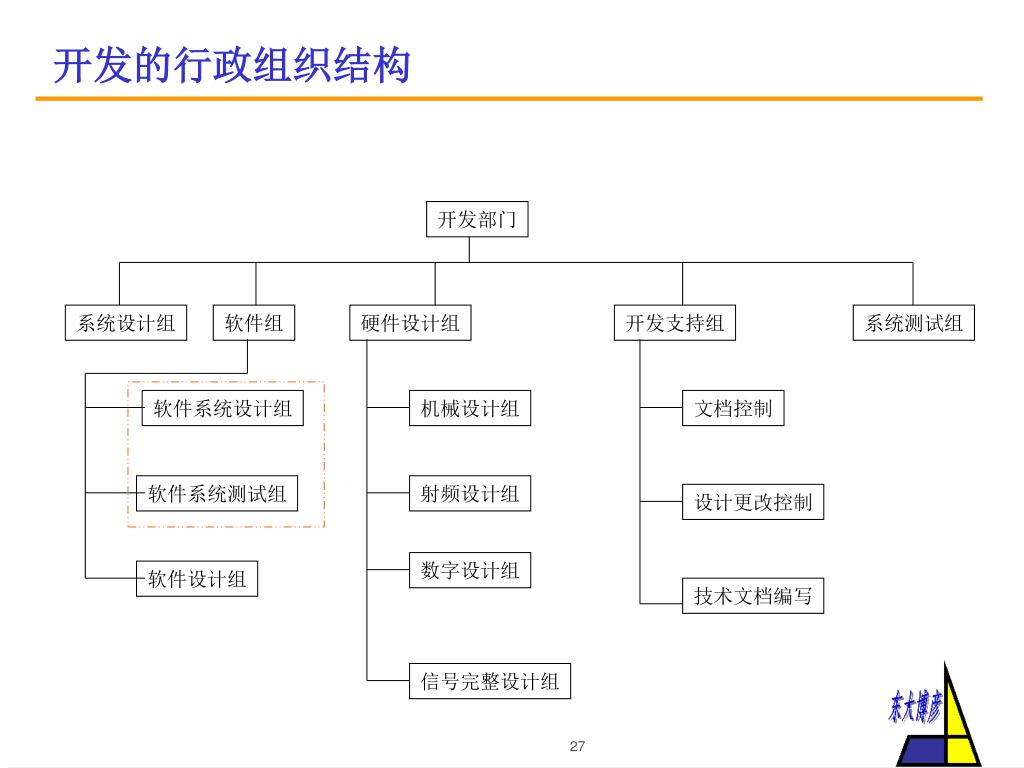 开发的行政组织结构

开发部门

系统设计组
软件组
硬件设计组
开发支持组
系统测试组

软件系统设计组
软件系统测试组
软件设计组

机械设计组
射频设计组
数字设计组
信号完整设计组

文档控制
设计更改控制
技术文档编写

东大博彦

27